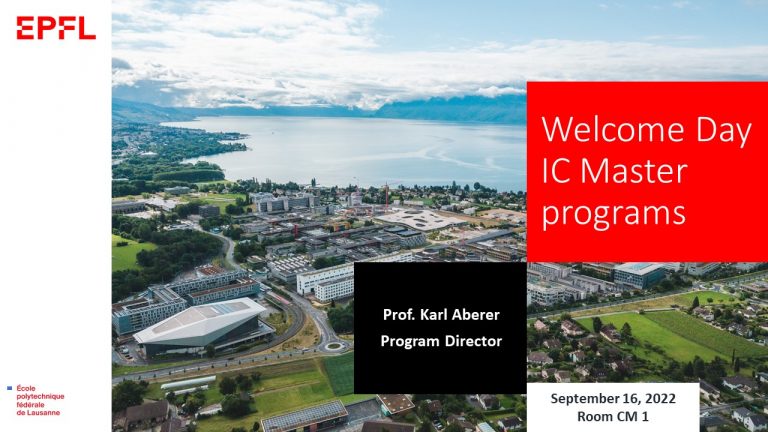 EPFL

Welcome Day
IC Master
programs

Prof. Karl Aberer
Program Director

September 16, 2022
Room CM 1

École
polytechnique
fédérale
de Lausanne